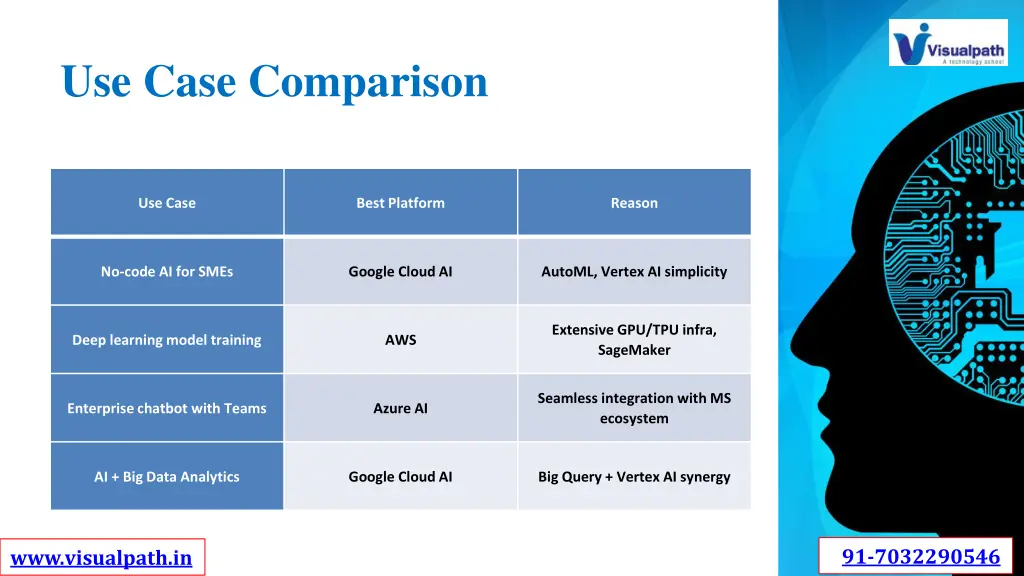 Visualpath
A technology school

Use Case Comparison

| Use Case | Best Platform | Reason |
|---|---|---|
| No-code AI for SMEs | Google Cloud AI | AutoML, Vertex AI simplicity |
| Deep learning model training | AWS | Extensive GPU/TPU infra, SageMaker |
| Enterprise chatbot with Teams | Azure AI | Seamless integration with MS ecosystem |
| AI + Big Data Analytics | Google Cloud AI | Big Query + Vertex AI synergy |

www.visualpath.in

91-7032290546